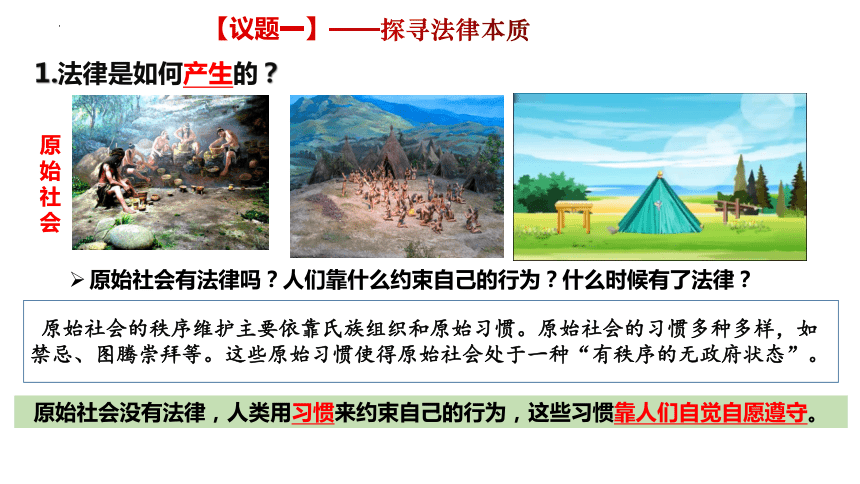 【议题一】——探寻法律本质

1.法律是如何产生的？

原始社会

➢ 原始社会有法律吗？人们靠什么约束自己的行为？什么时候有了法律？

原始社会的秩序维护主要依靠氏族组织和原始习惯。原始社会的习惯多种多样，如禁忌、图腾崇拜等。这些原始习惯使得原始社会处于一种“有秩序的无政府状态”。

原始社会没有法律，人类用习惯来约束自己的行为，这些习惯靠人们自觉自愿遵守。